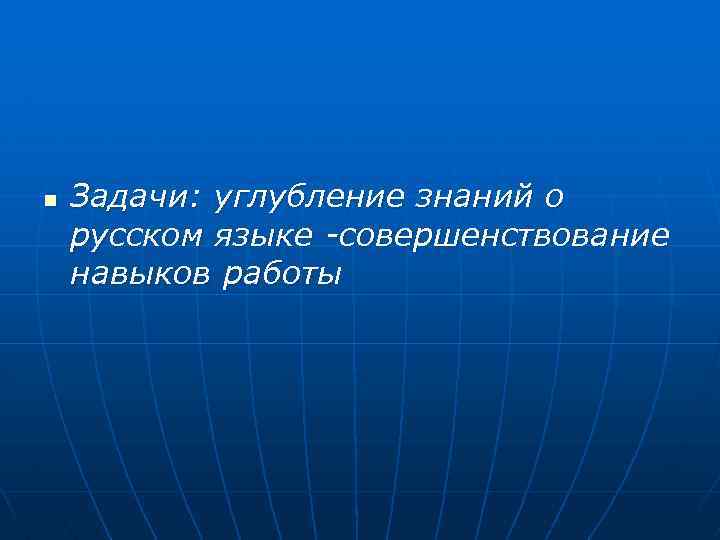 Задачи: углубление знаний о русском языке -совершенствование навыков работы